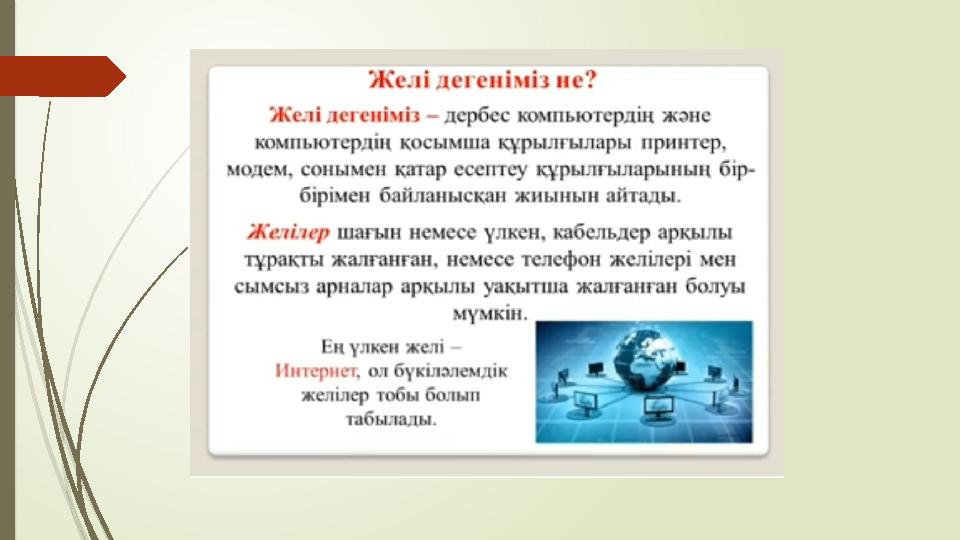 Желі дегеніміз не?

Желі дегеніміз – дербес компьютердің және компьютердің қосымша құрылғылары принтер, модем, сонымен қатар есептеу құрылғыларының бір-бірімен байланысқан жиынын айтады.

Желілер шағын немесе үлкен, кабельдер арқылы тұрақты жалғанған, немесе телефон желілері мен сымсыз арналар арқылы уақытша жалғанған болуы мүмкін.

Ең үлкен желі – Интернет, ол бүкіләлемдік желілер тобы болып табылады.